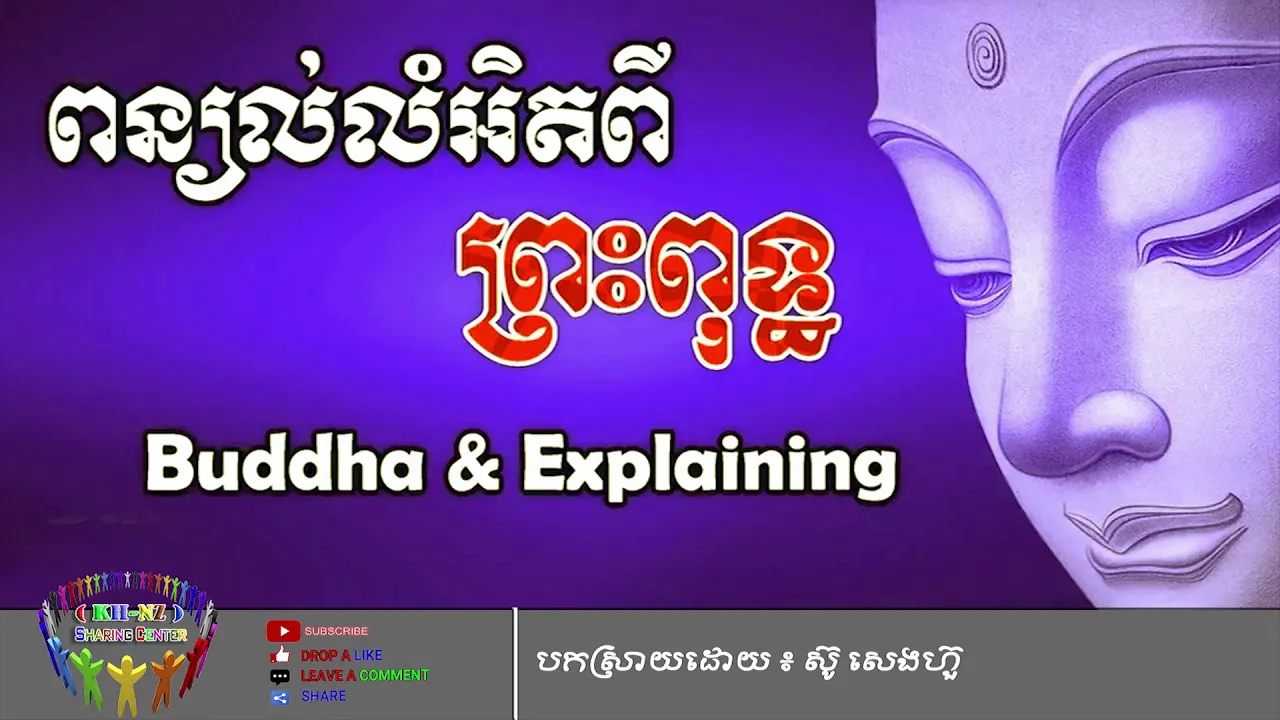 ពន្យល់លំអិតពី

ព្រះពុទ្ធ

Buddha & Explaining

( KH-NZ )
SHARING CENTER

SUBSCRIBE
DROP A LIKE
LEAVE A COMMENT
SHARE

បកស្រាយដោយ ៖ ស៊ូ សេងហ៊ួ